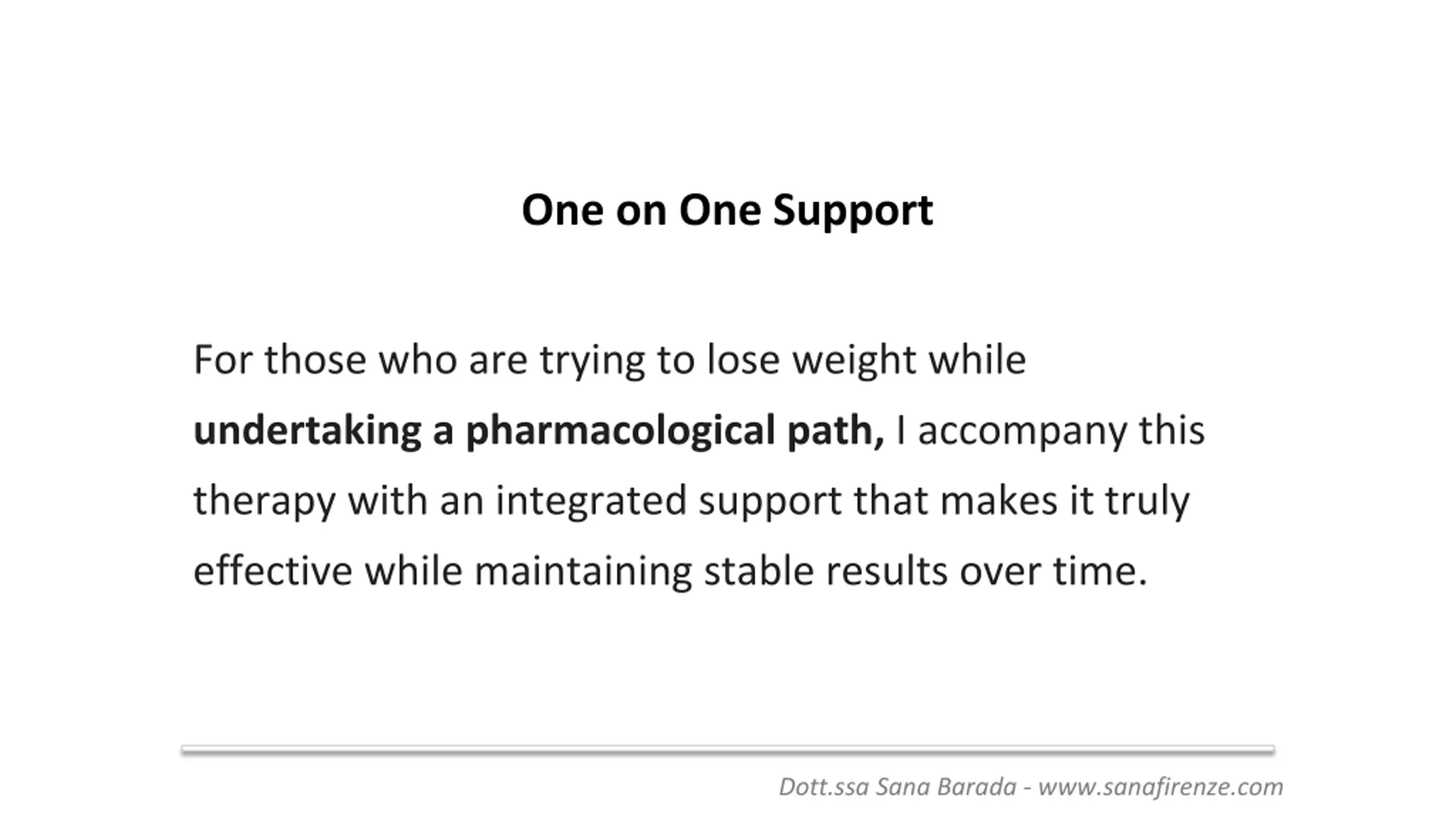 One on One Support

For those who are trying to lose weight while undertaking a pharmacological path, I accompany this therapy with an integrated support that makes it truly effective while maintaining stable results over time.

Dott.ssa Sana Barada - www.sanafirenze.com